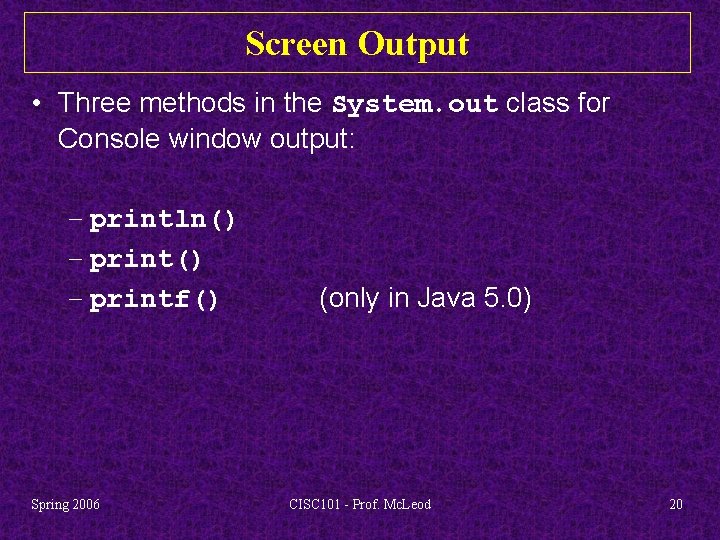 Screen Output

• Three methods in the System.out class for Console window output:

– println()
– print()
– printf() (only in Java 5.0)

Spring 2006

CISC101 - Prof. McLeod

20